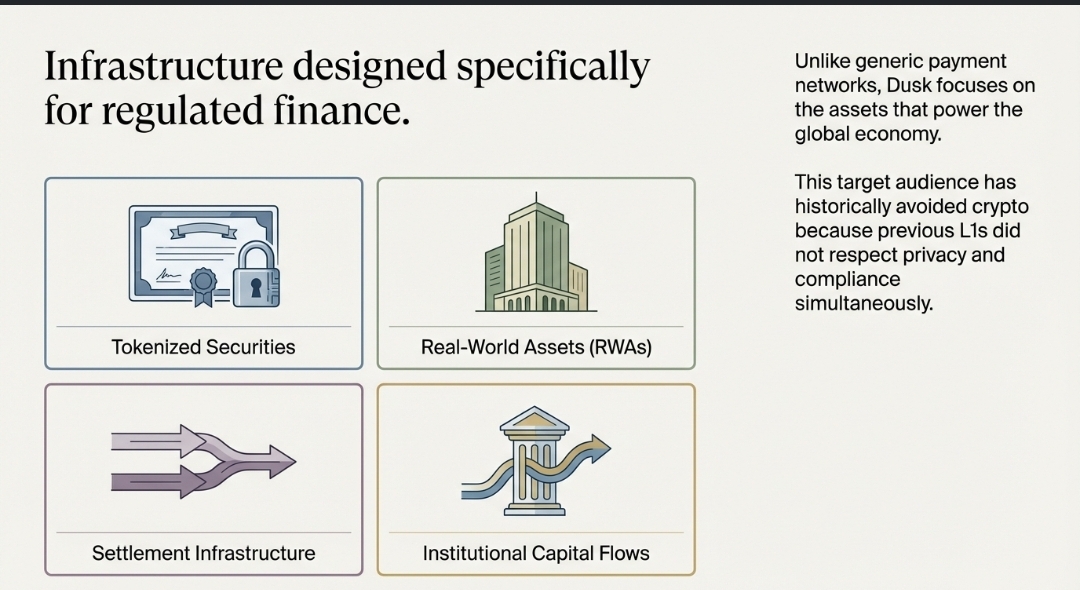 Infrastructure designed specifically for regulated finance.

Tokenized Securities

Real-World Assets (RWAs)

Settlement Infrastructure

Institutional Capital Flows

Unlike generic payment networks, Dusk focuses on the assets that power the global economy.

This target audience has historically avoided crypto because previous L1s did not respect privacy and compliance simultaneously.